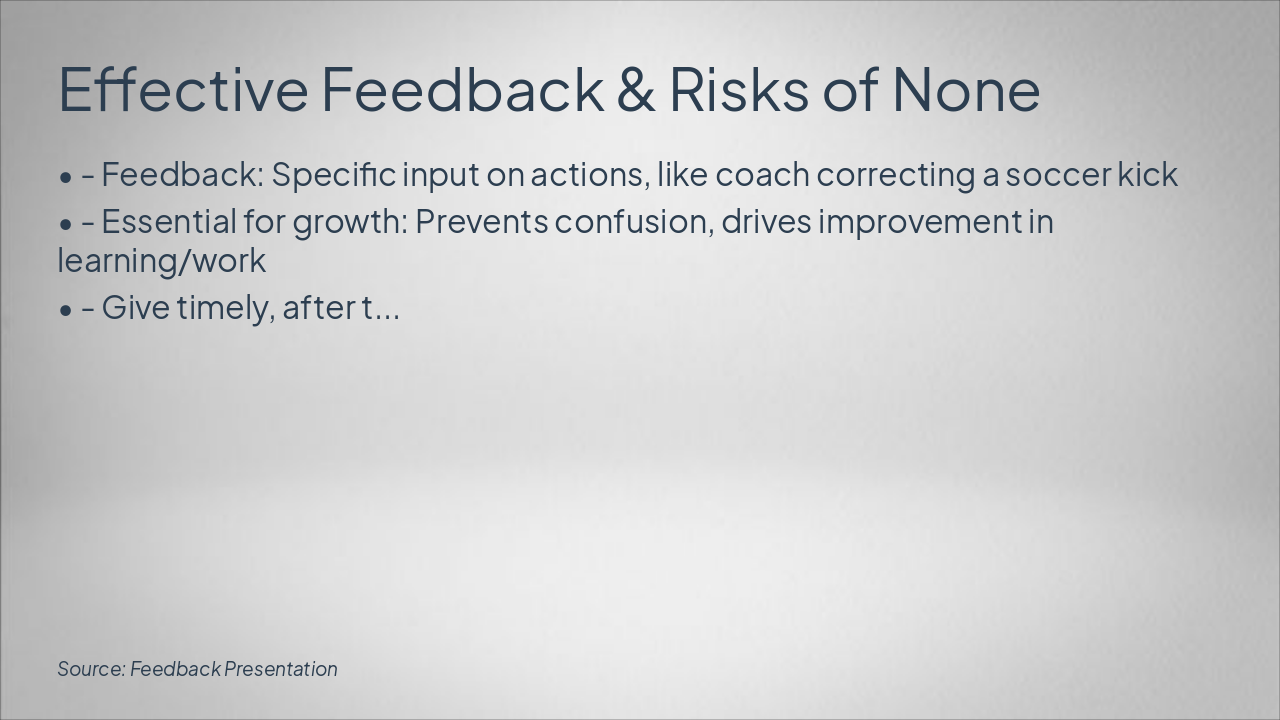 Effective Feedback & Risks of None

• - Feedback: Specific input on actions, like coach correcting a soccer kick

• - Essential for growth: Prevents confusion, drives improvement in learning/work

• - Give timely, after t...

Source: Feedback Presentation